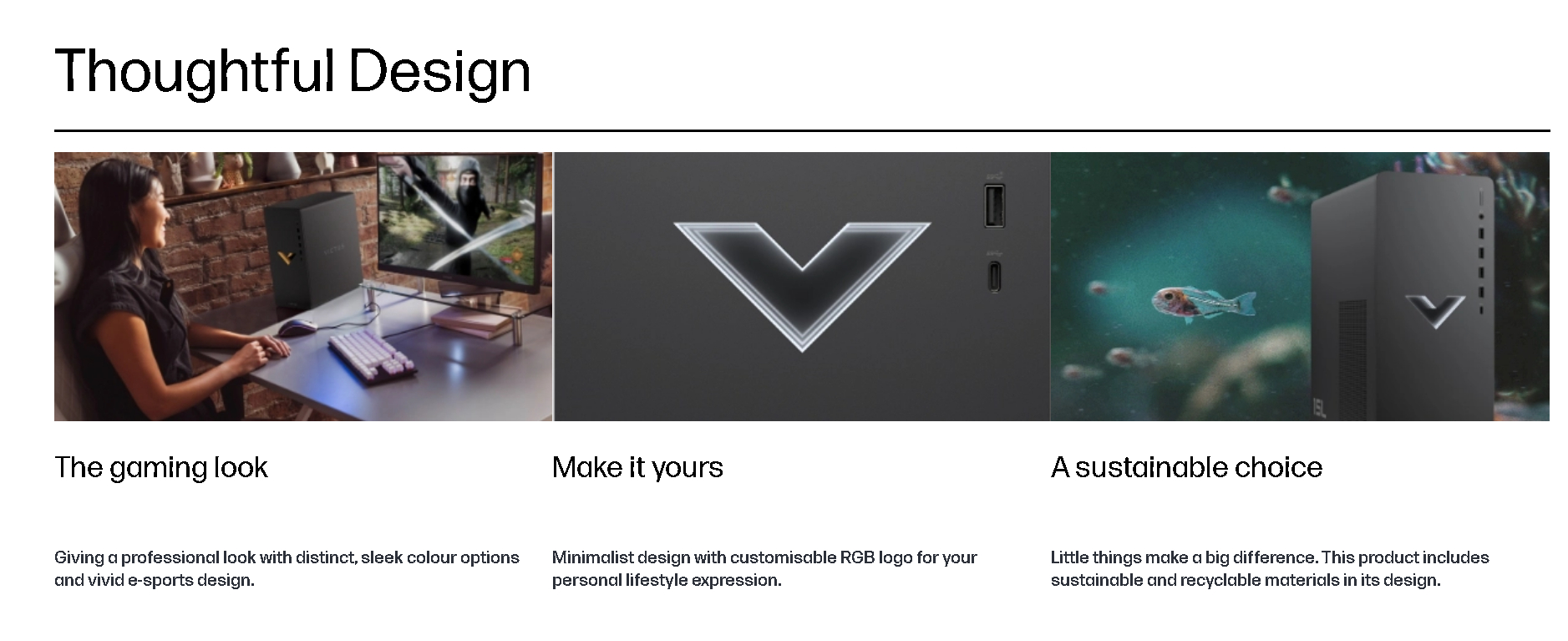 Thoughtful Design

The gaming look

Giving a professional look with distinct, sleek colour options and vivid e-sports design.

Make it yours

Minimalist design with customisable RGB logo for your personal lifestyle expression.

A sustainable choice

Little things make a big difference. This product includes sustainable and recyclable materials in its design.